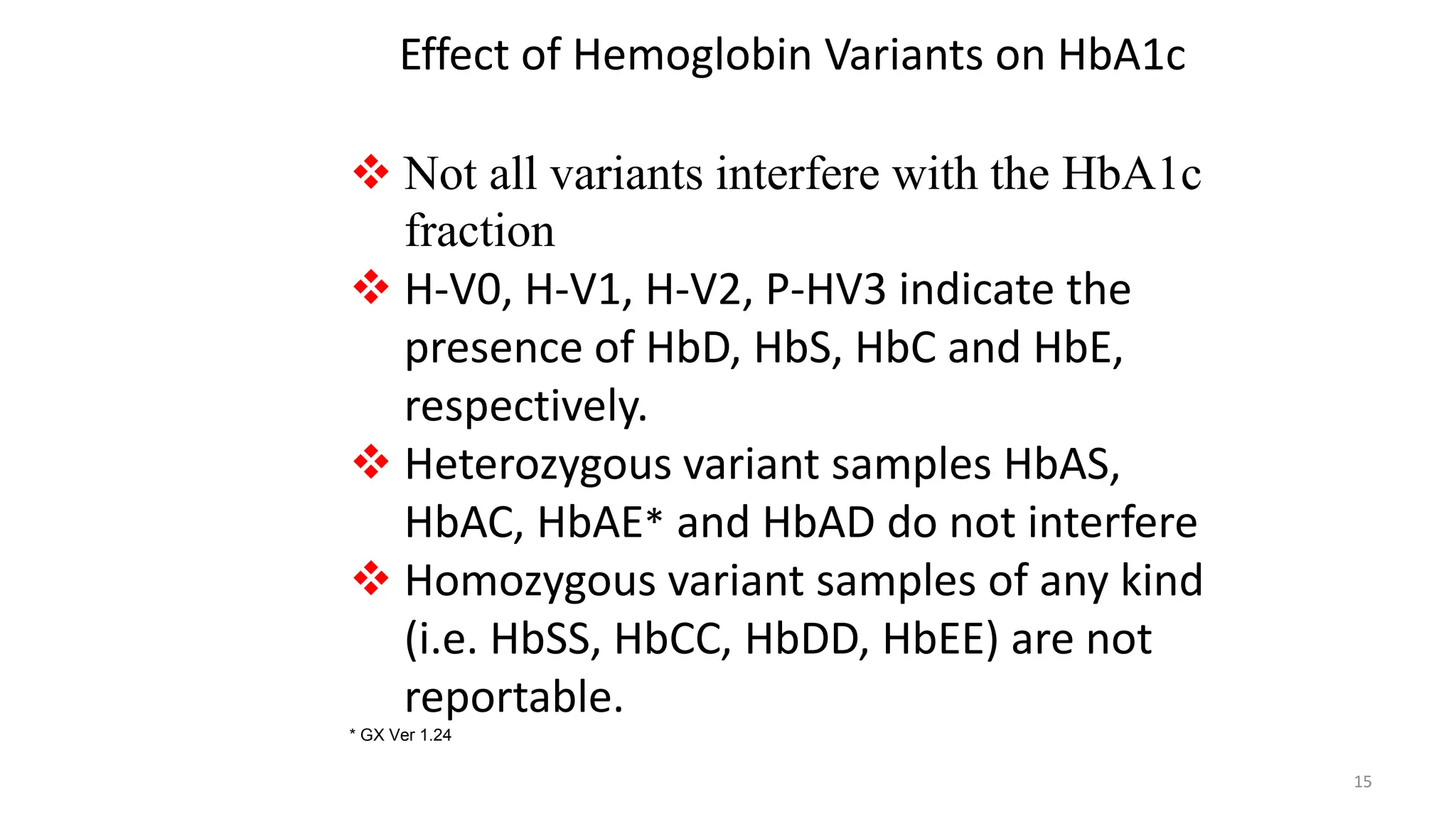 Effect of Hemoglobin Variants on HbA1c

❖ Not all variants interfere with the HbA1c fraction

❖ H-V0, H-V1, H-V2, P-HV3 indicate the presence of HbD, HbS, HbC and HbE, respectively.

❖ Heterozygous variant samples HbAS, HbAC, HbAE* and HbAD do not interfere

❖ Homozygous variant samples of any kind (i.e. HbSS, HbCC, HbDD, HbEE) are not reportable.

* GX Ver 1.24

15